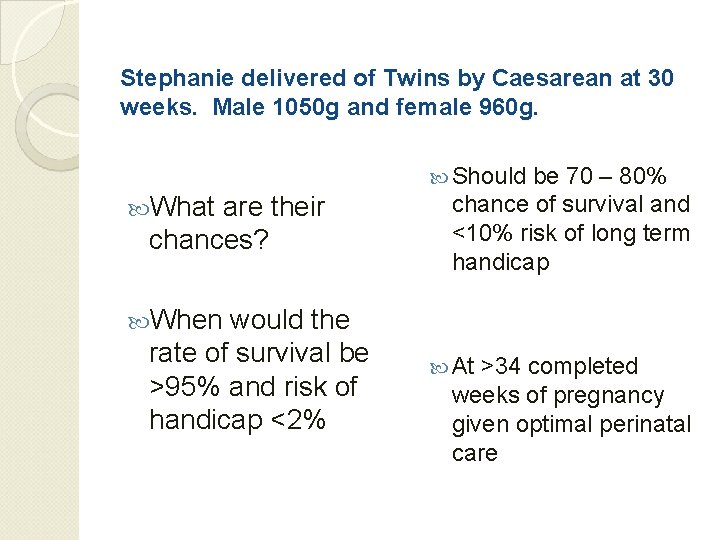 Stephanie delivered of Twins by Caesarean at 30 weeks. Male 1050g and female 960g.

What are their chances?

When would the rate of survival be >95% and risk of handicap <2%

Should be 70 – 80% chance of survival and <10% risk of long term handicap

At >34 completed weeks of pregnancy given optimal perinatal care